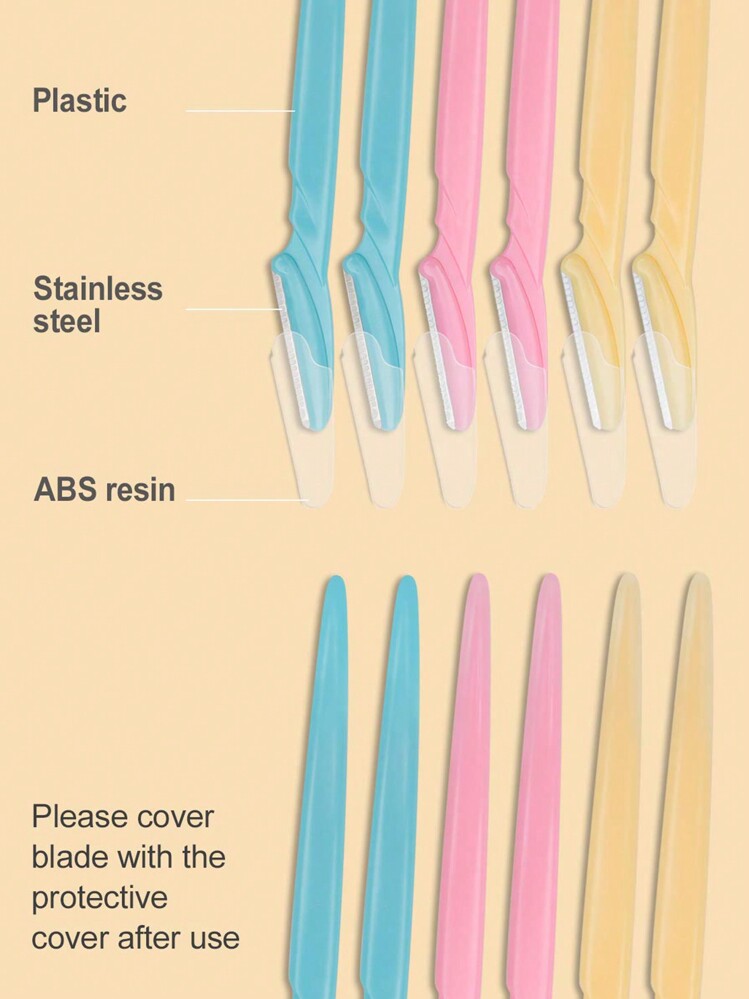 Plastic

Stainless steel

ABS resin

Please cover blade with the protective cover after use